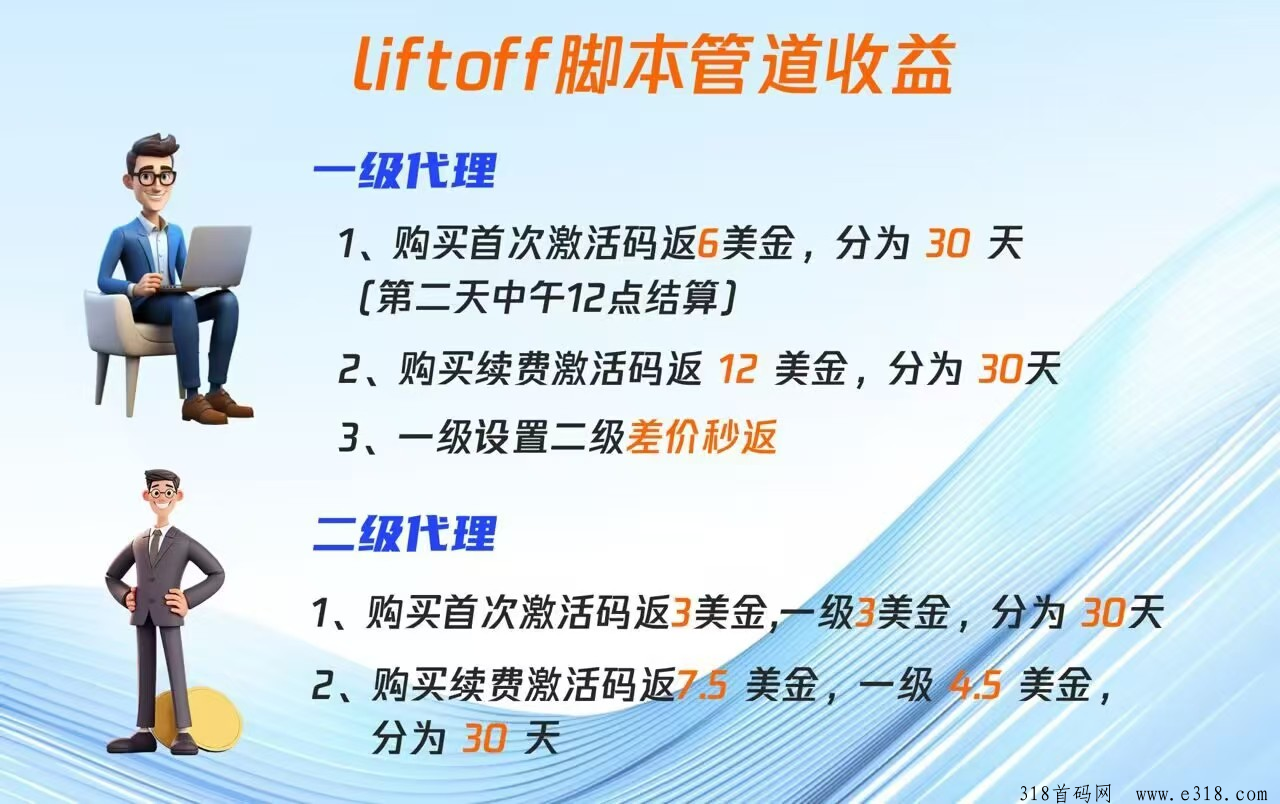 liftoff脚本管道收益

一级代理

1、购买首次激活码返6美金，分为 30 天（第二天中午12点结算）

2、购买续费激活码返 12 美金，分为 30天

3、一级设置二级差价秒返

二级代理

1、购买首次激活码返3美金,一级3美金，分为 30天

2、购买续费激活码返7.5 美金，一级 4.5 美金，分为 30 天

318首码网 www.e318.com